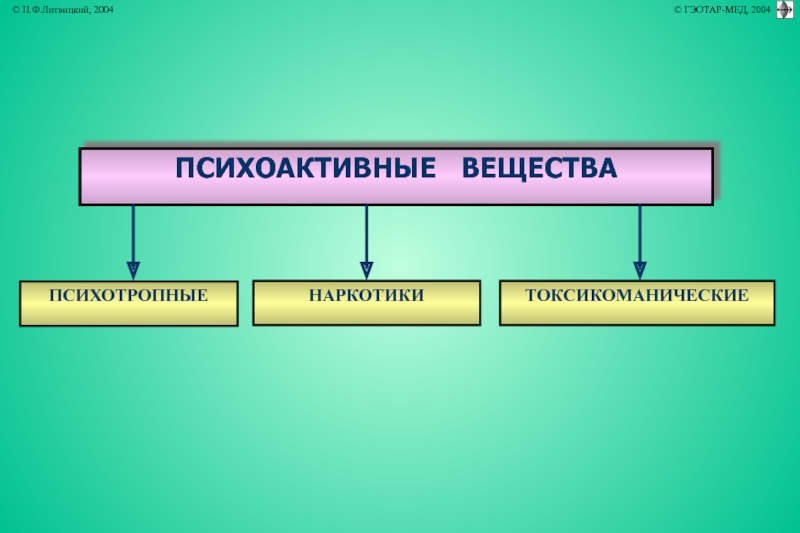 © П.Ф.Литвицкий, 2004

© ГЭОТАР-МЕД, 2004

ПСИХОАКТИВНЫЕ ВЕЩЕСТВА

ПСИХОТРОПНЫЕ

НАРКОТИКИ

ТОКСИКОМАНИЧЕСКИЕ